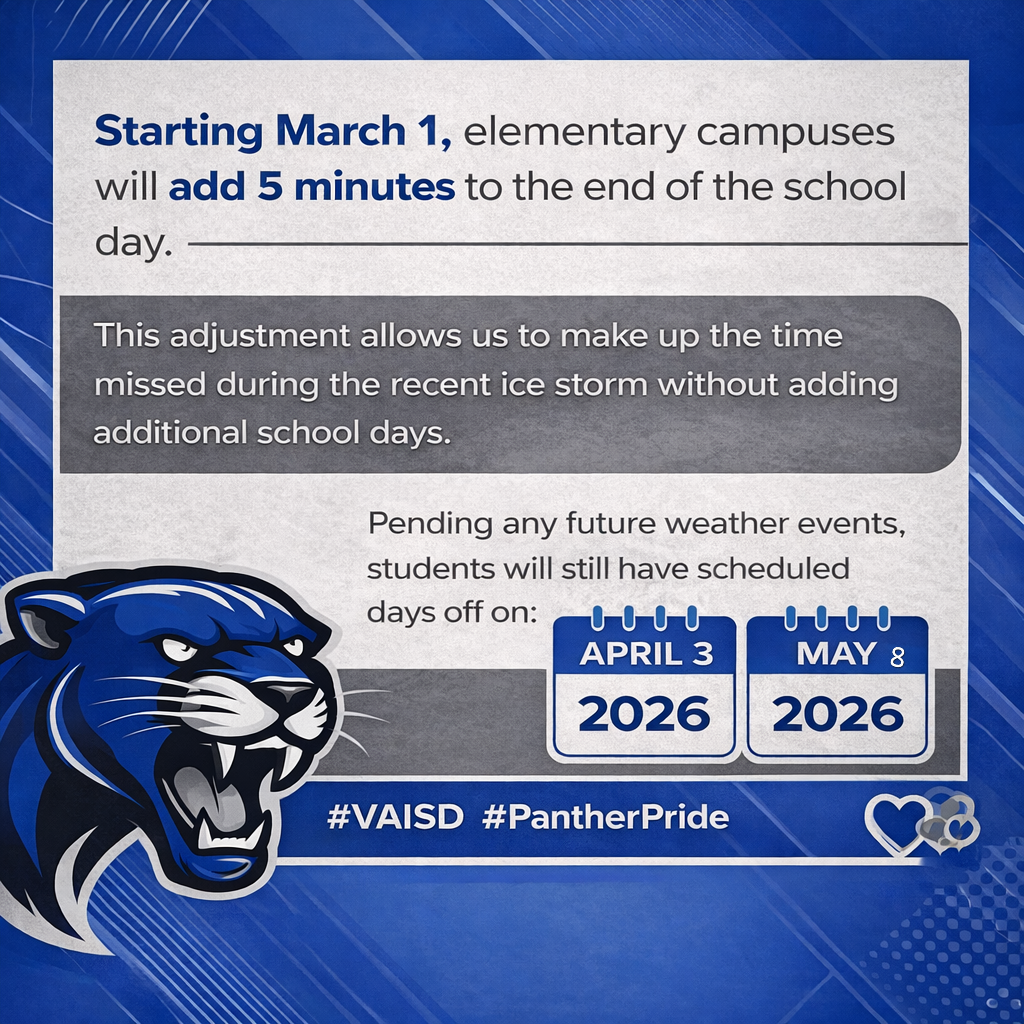 Starting March 1, elementary campuses will add 5 minutes to the end of the school day.

This adjustment allows us to make up the time missed during the recent ice storm without adding additional school days.

Pending any future weather events, students will still have scheduled days off on:

APRIL 3
2026

MAY 8
2026

#VAISD #PantherPride